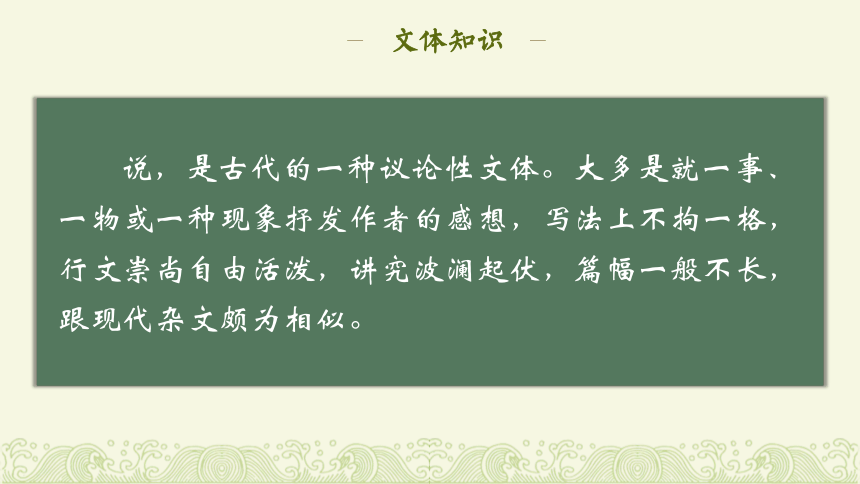 — 文体知识 —

说，是古代的一种议论性文体。大多是就一事、一物或一种现象抒发作者的感想，写法上不拘一格，行文崇尚自由活泼，讲究波澜起伏，篇幅一般不长，跟现代杂文颇为相似。